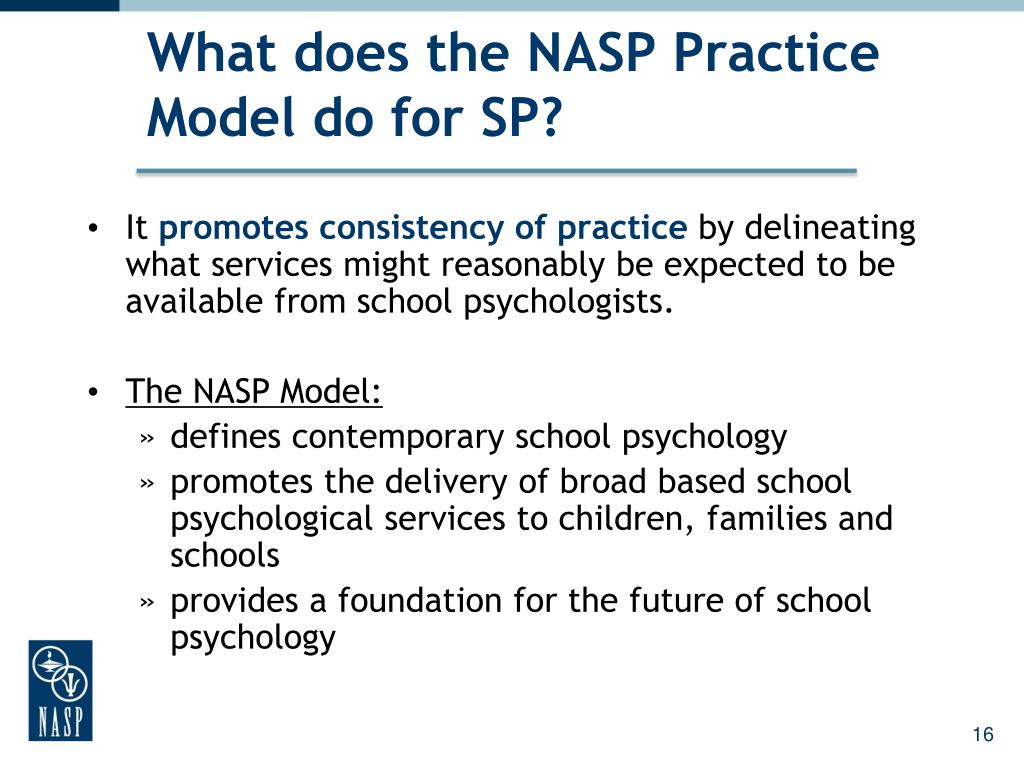 What does the NASP Practice Model do for SP?

• It promotes consistency of practice by delineating what services might reasonably be expected to be available from school psychologists.

• The NASP Model:
» defines contemporary school psychology
» promotes the delivery of broad based school psychological services to children, families and schools
» provides a foundation for the future of school psychology

NASP

16